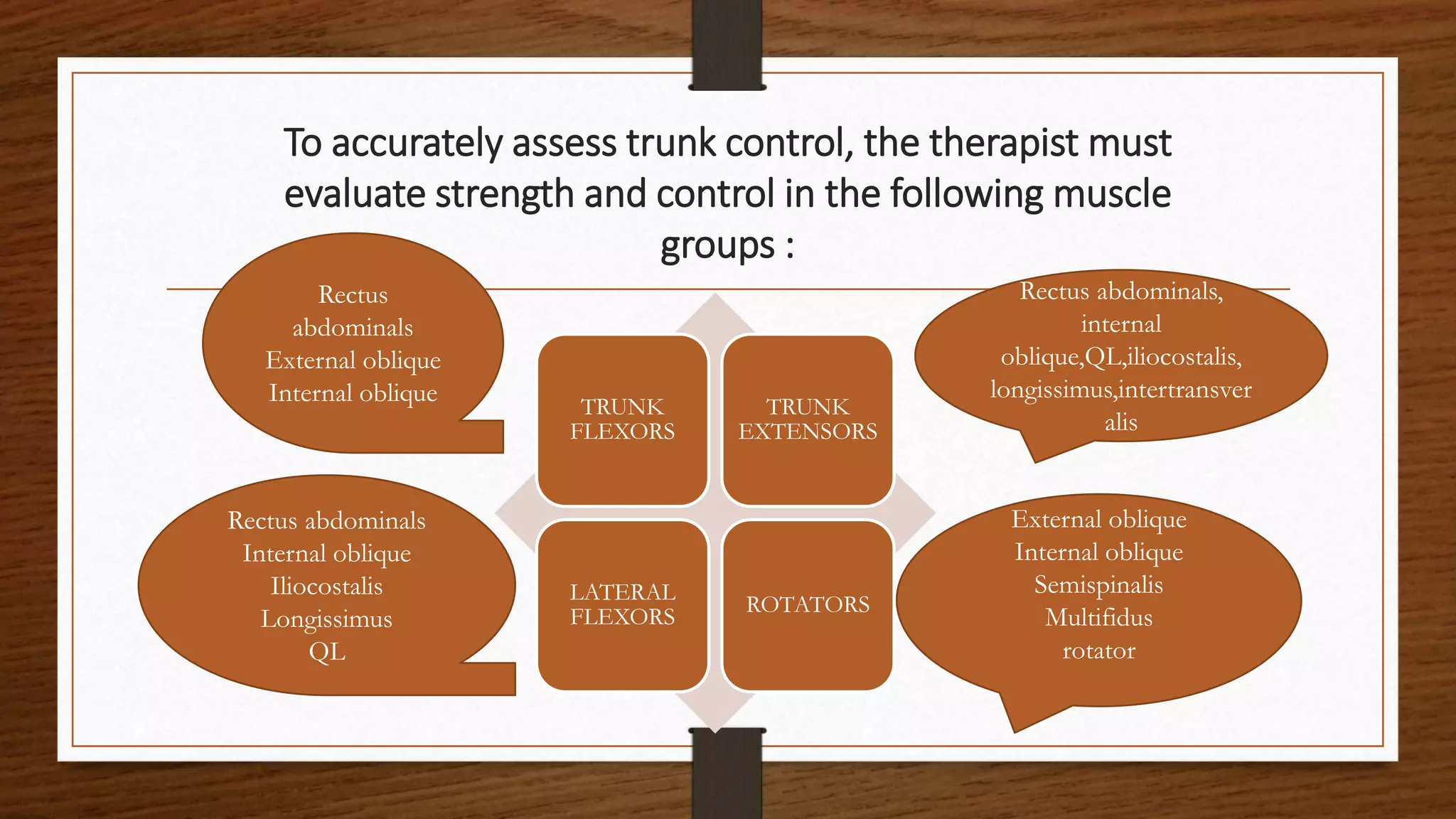 To accurately assess trunk control, the therapist must evaluate strength and control in the following muscle groups :

Rectus abdominals External oblique Internal oblique

TRUNK FLEXORS

TRUNK EXTENSORS

Rectus abdominals, internal oblique,QL,iliocostalis, longissimus,intertransveralis

Rectus abdominals Internal oblique Iliocostalis Longissimus QL

LATERAL FLEXORS

ROTATORS

External oblique Internal oblique Semispinalis Multifidus rotator